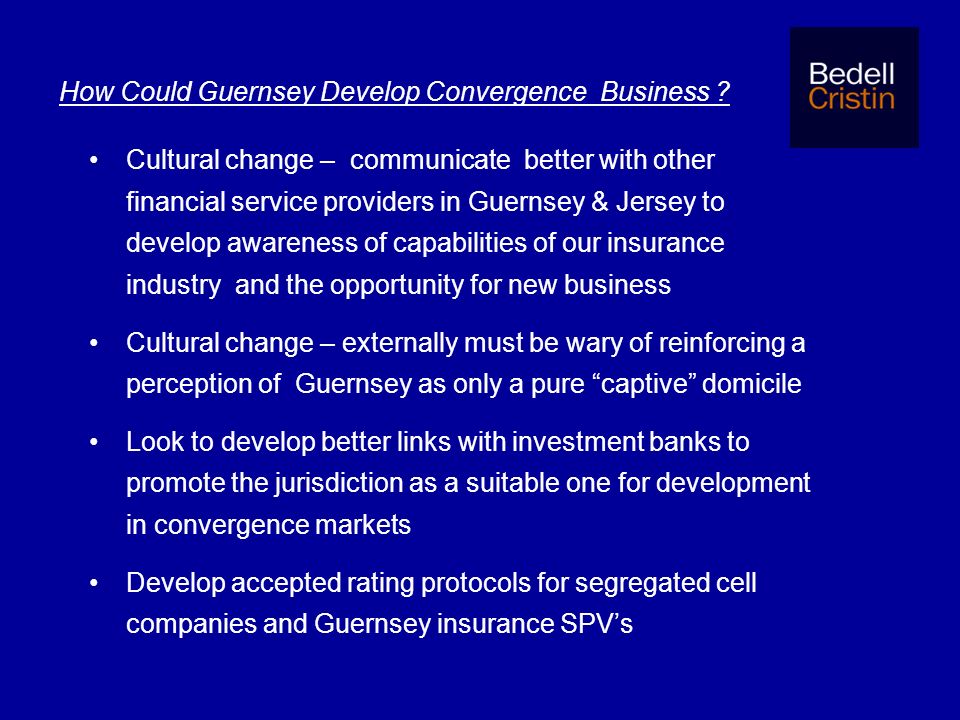 How Could Guernsey Develop Convergence Business ?

Bedell
Cristin

• Cultural change – communicate better with other financial service providers in Guernsey & Jersey to develop awareness of capabilities of our insurance industry and the opportunity for new business

• Cultural change – externally must be wary of reinforcing a perception of Guernsey as only a pure “captive” domicile

• Look to develop better links with investment banks to promote the jurisdiction as a suitable one for development in convergence markets

• Develop accepted rating protocols for segregated cell companies and Guernsey insurance SPV’s